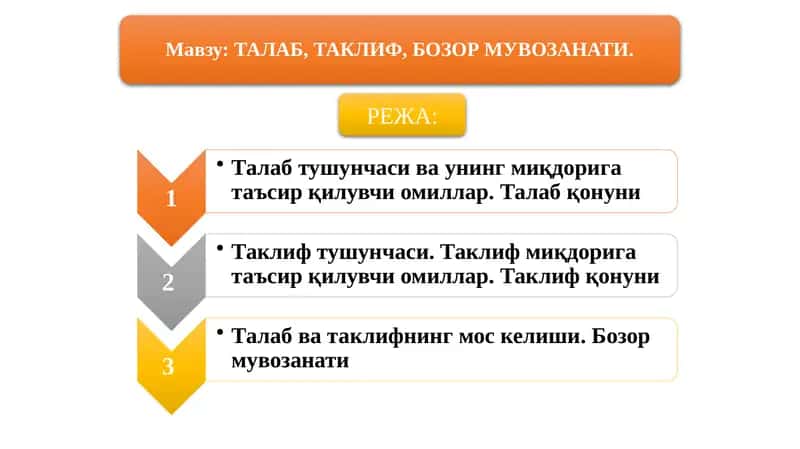 Мавзу: ТАЛАБ, ТАКЛИФ, БОЗОР МУВОЗАНАТИ.

РЕЖА:

1

• Талаб тушунчаси ва унинг миқдорига таъсир қилувчи омиллар. Талаб қонуни

2

• Таклиф тушунчаси. Таклиф миқдорига таъсир қилувчи омиллар. Таклиф қонуни

3

• Талаб ва таклифнинг мос келиши. Бозор мувозанати